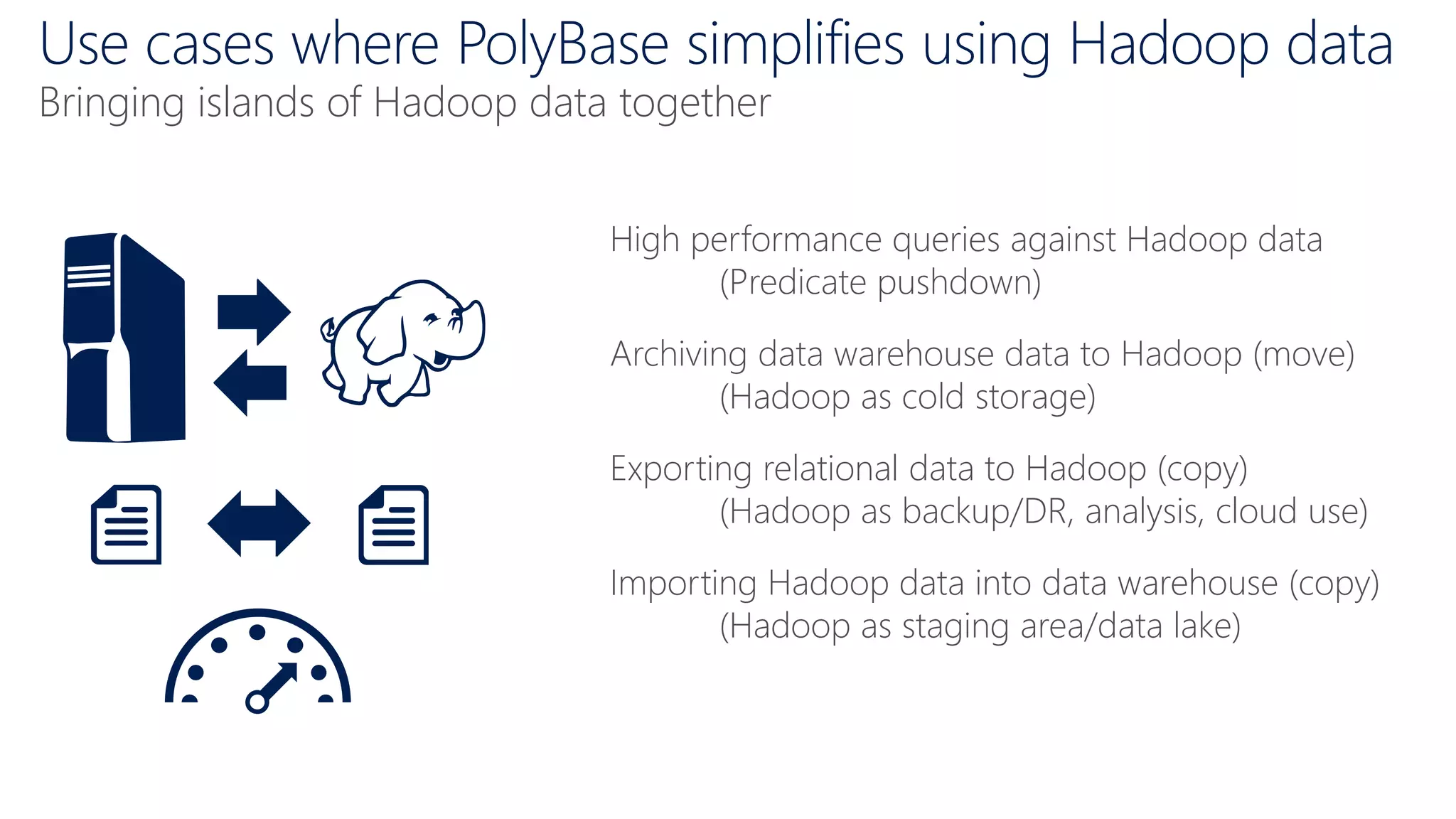 Use cases where PolyBase simplifies using Hadoop data
Bringing islands of Hadoop data together

High performance queries against Hadoop data
(Predicate pushdown)

Archiving data warehouse data to Hadoop (move)
(Hadoop as cold storage)

Exporting relational data to Hadoop (copy)
(Hadoop as backup/DR, analysis, cloud use)

Importing Hadoop data into data warehouse (copy)
(Hadoop as staging area/data lake)